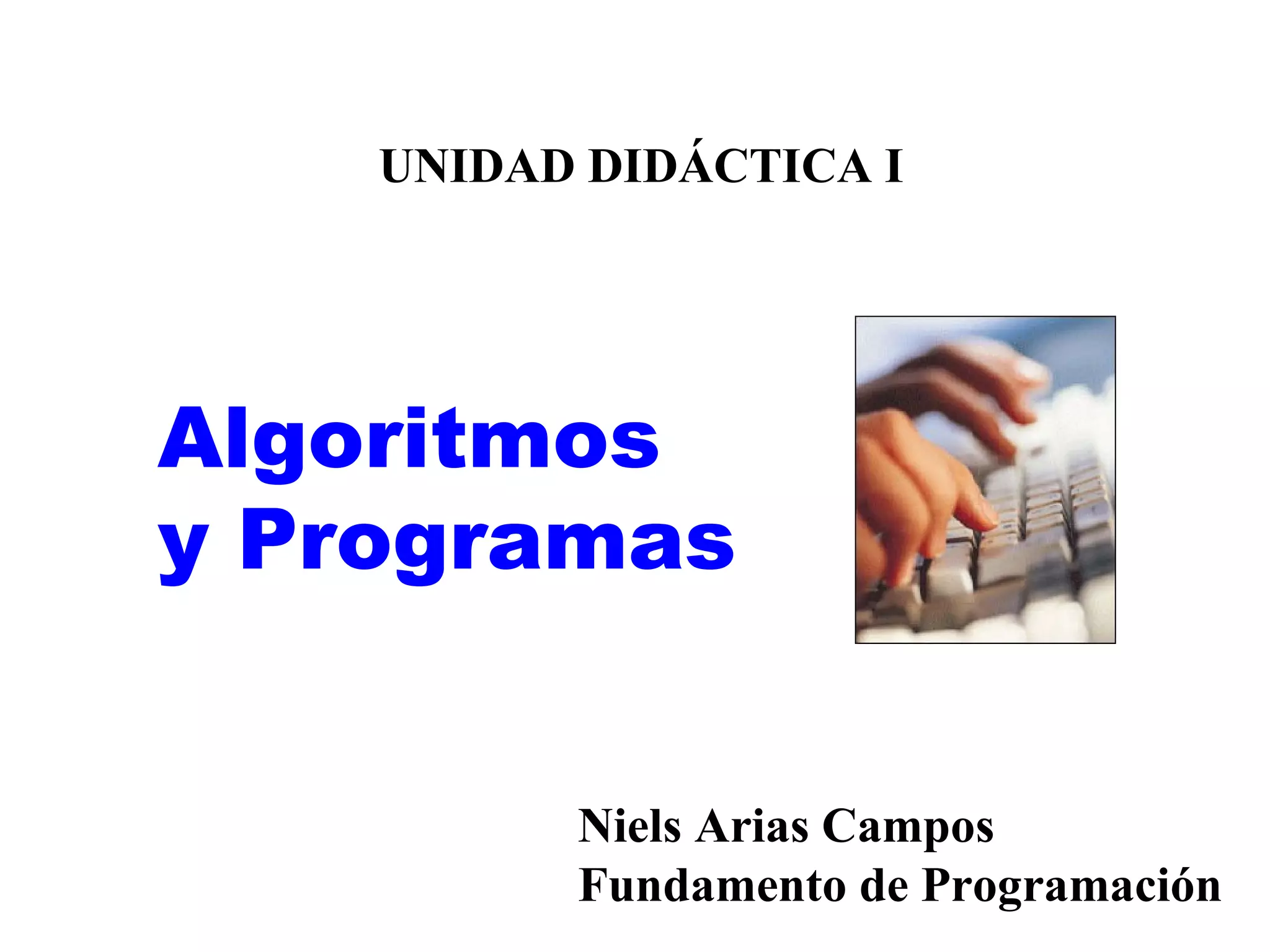 UNIDAD DIDÁCTICA I

Algoritmos
y Programas

Niels Arias Campos
Fundamento de Programación